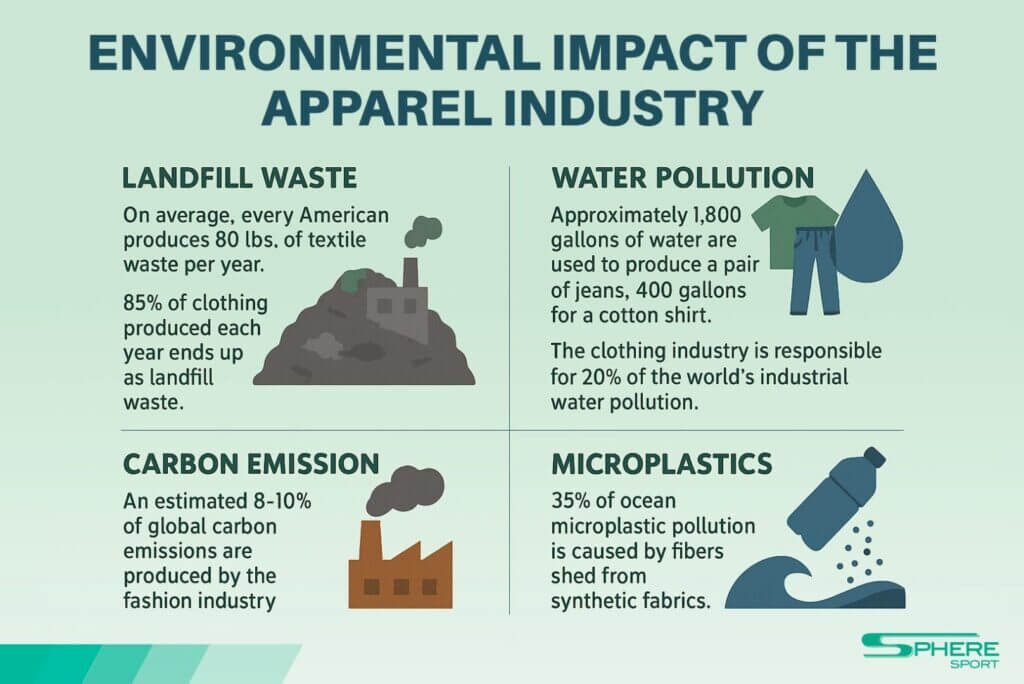 ENVIRONMENTAL IMPACT OF THE APPAREL INDUSTRY

LANDFILL WASTE

On average, every American produces 80 lbs. of textile waste per year.

85% of clothing produced each year ends up as landfill waste.

WATER POLLUTION

Approximately 1,800 gallons of water are used to produce a pair of jeans, 400 gallons for a cotton shirt.

The clothing industry is responsible for 20% of the world's industrial water pollution.

CARBON EMISSION

An estimated 8-10% of global carbon emissions are produced by the fashion industry

MICROPLASTICS

35% of ocean microplastic pollution is caused by fibers shed from synthetic fabrics.

SPHERE SPORT